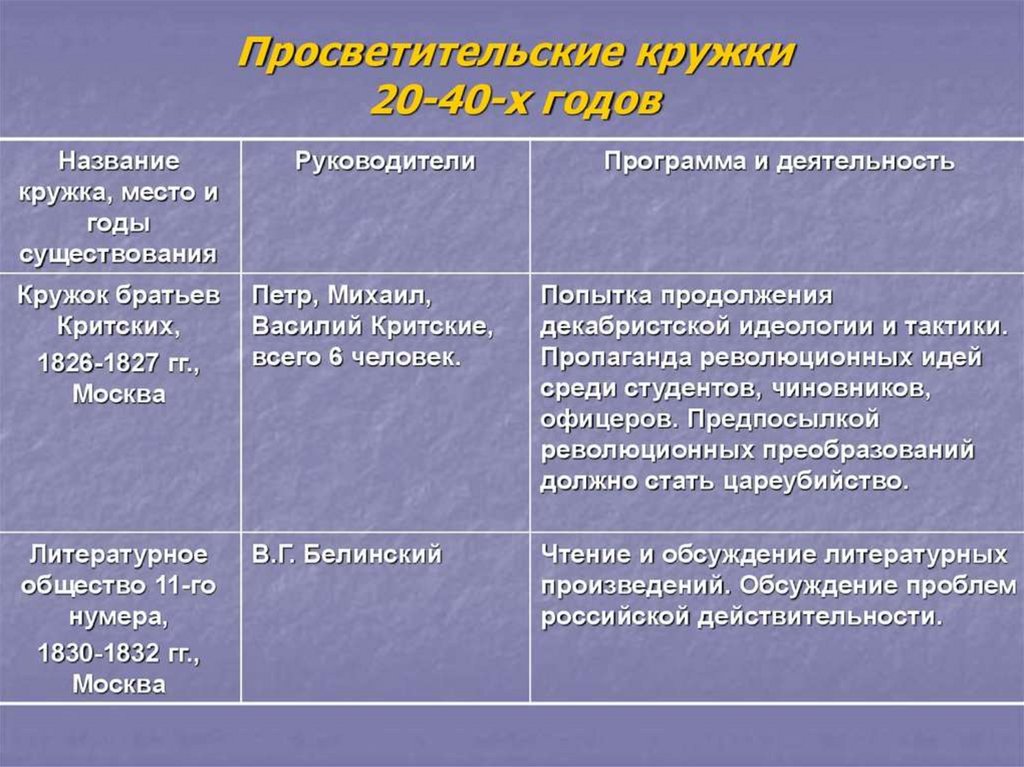 Просветительские кружки 20-40-х годов

| Название кружка, место и годы существования | Руководители | Программа и деятельность |
|---|---|---|
| Кружок братьев Критских, 1826-1827 гг., Москва | Петр, Михаил, Василий Критские, всего 6 человек. | Попытка продолжения декабристской идеологии и тактики. Пропаганда революционных идей среди студентов, чиновников, офицеров. Предпосылкой революционных преобразований должно стать цареубийство. |
| Литературное общество 11-го нумера, 1830-1832 гг., Москва | В.Г. Белинский | Чтение и обсуждение литературных произведений. Обсуждение проблем российской действительности. |